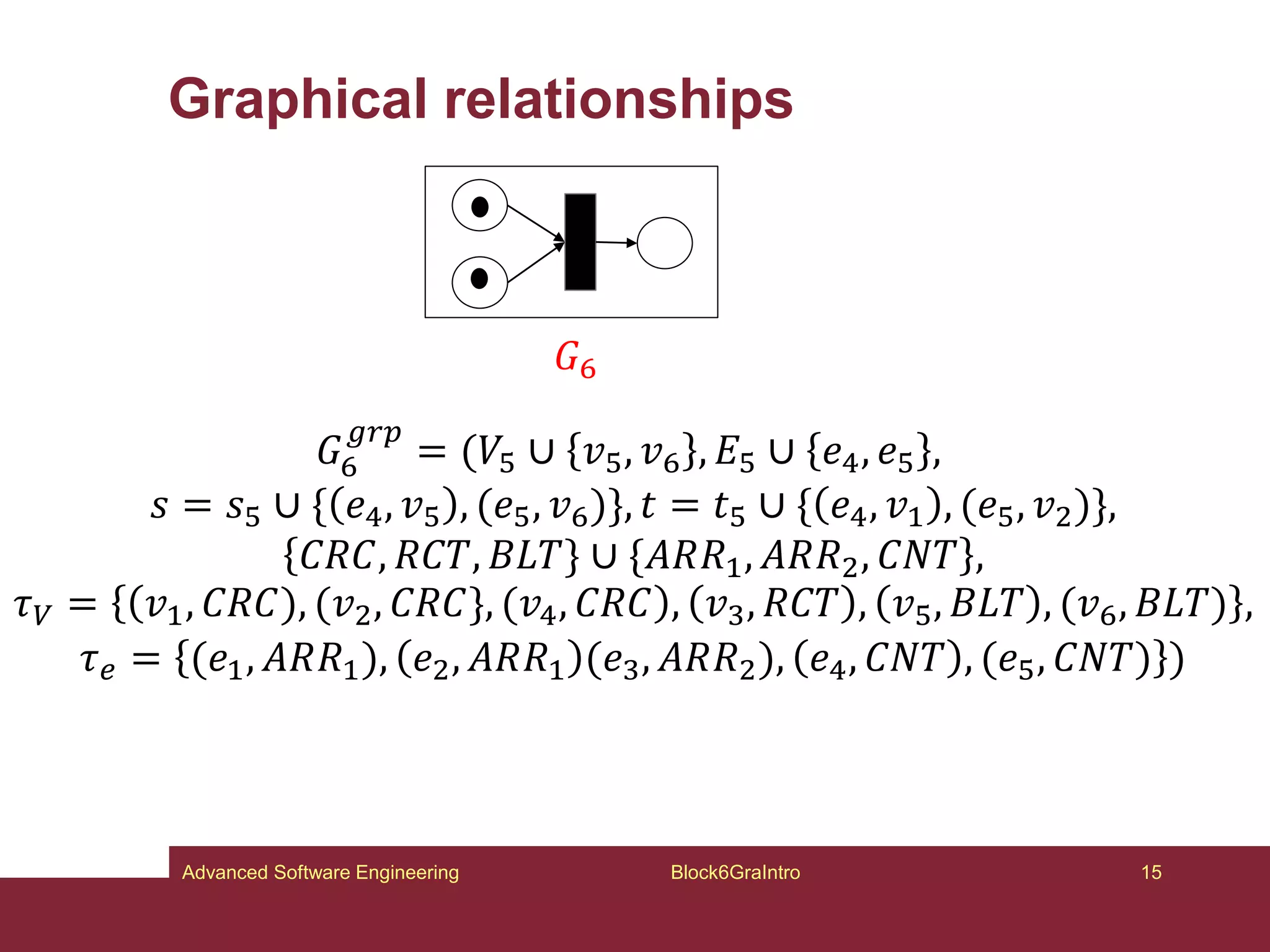 Graphical relationships

$G_6$

$G_6^{grp} = (V_5 \cup \{v_5, v_6\}, E_5 \cup \{e_4, e_5\},$
$s = s_5 \cup \{(e_4, v_5), (e_5, v_6)\}, t = t_5 \cup \{(e_4, v_1), (e_5, v_2)\},$
$\{CRC, RCT, BLT\} \cup \{ARR_1, ARR_2, CNT\},$
$\tau_V = \{(v_1, CRC), (v_2, CRC\}, (v_4, CRC), (v_3, RCT), (v_5, BLT), (v_6, BLT)\},$
$\tau_e = \{(e_1, ARR_1), (e_2, ARR_1)(e_3, ARR_2), (e_4, CNT), (e_5, CNT)\})$

Advanced Software Engineering Block6GraIntro 15